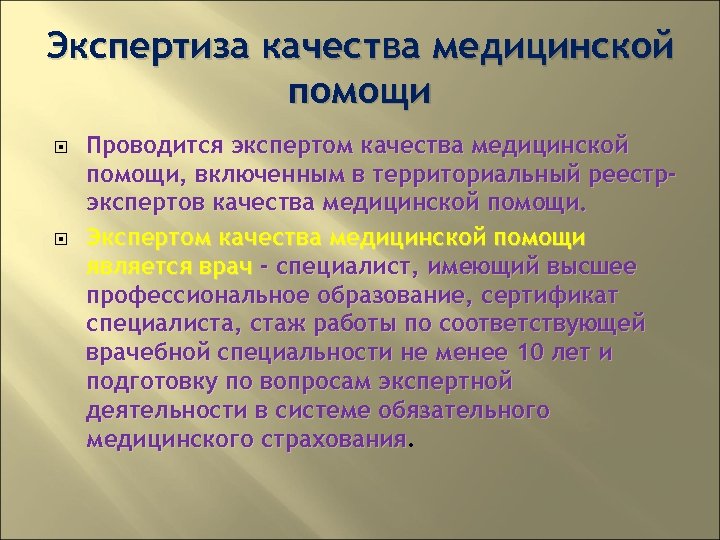 Экспертиза качества медицинской помощи

Проводится экспертом качества медицинской помощи, включенным в территориальный реестр-экспертов качества медицинской помощи.

Экспертом качества медицинской помощи является врач - специалист, имеющий высшее профессиональное образование, сертификат специалиста, стаж работы по соответствующей врачебной специальности не менее 10 лет и подготовку по вопросам экспертной деятельности в системе обязательного медицинского страхования.